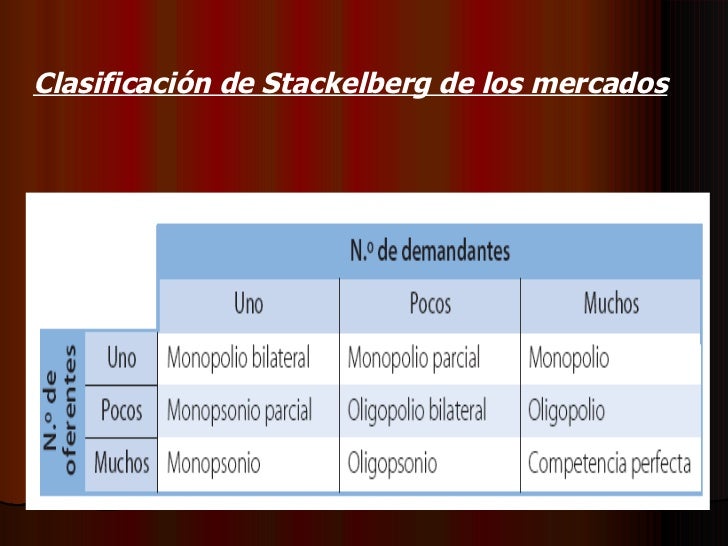 Clasificación de Stackelberg de los mercados

| | | N.º de demandantes | | |
|---|---|---|---|---|
| | | Uno | Pocos | Muchos |
| N.º de oferentes | Uno | Monopolio bilateral | Monopolio parcial | Monopolio |
| | Pocos | Monopsonio parcial | Oligopolio bilateral | Oligopolio |
| | Muchos | Monopsonio | Oligopsonio | Competencia perfecta |